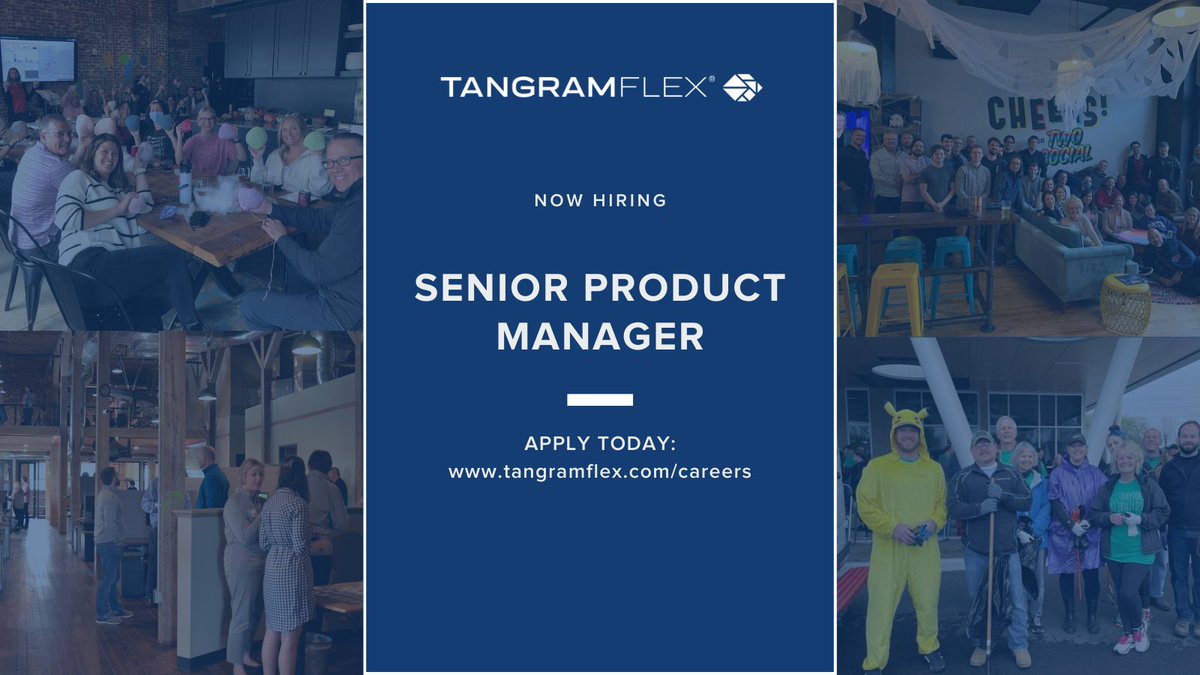 TANGRAMFLEX®

NOW HIRING

SENIOR PRODUCT MANAGER

APPLY TODAY:
www.tangramflex.com/careers

CHEERS! TWO SOCIAL